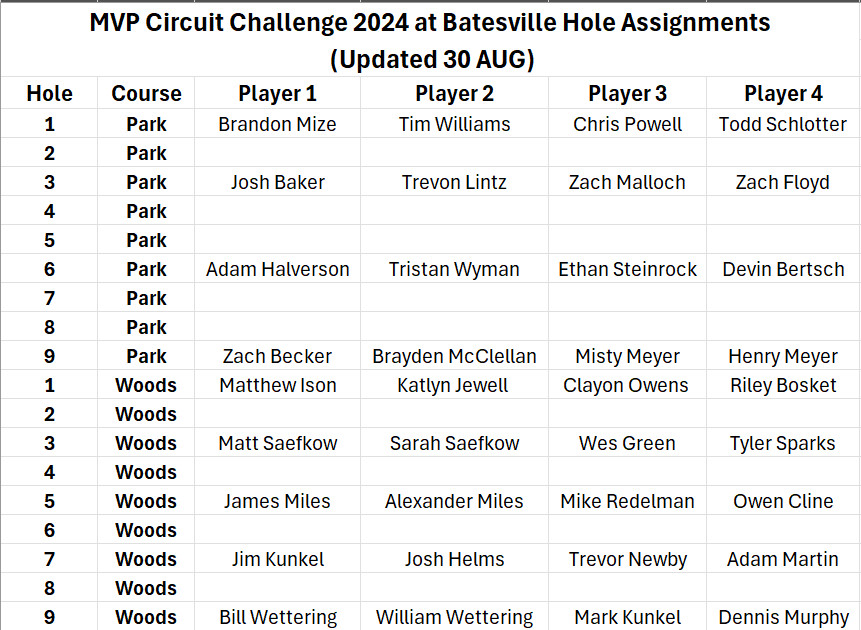 MVP Circuit Challenge 2024 at Batesville Hole Assignments
(Updated 30 AUG)

| Hole | Course | Player 1 | Player 2 | Player 3 | Player 4 |
|---|---|---|---|---|---|
| 1 | Park | Brandon Mize | Tim Williams | Chris Powell | Todd Schlotter |
| 2 | Park | | | | |
| 3 | Park | Josh Baker | Trevon Lintz | Zach Malloch | Zach Floyd |
| 4 | Park | | | | |
| 5 | Park | | | | |
| 6 | Park | Adam Halverson | Tristan Wyman | Ethan Steinrock | Devin Bertsch |
| 7 | Park | | | | |
| 8 | Park | | | | |
| 9 | Park | Zach Becker | Brayden McClellan | Misty Meyer | Henry Meyer |
| 1 | Woods | Matthew Ison | Katlyn Jewell | Clayon Owens | Riley Bosket |
| 2 | Woods | | | | |
| 3 | Woods | Matt Saefkow | Sarah Saefkow | Wes Green | Tyler Sparks |
| 4 | Woods | | | | |
| 5 | Woods | James Miles | Alexander Miles | Mike Redelman | Owen Cline |
| 6 | Woods | | | | |
| 7 | Woods | Jim Kunkel | Josh Helms | Trevor Newby | Adam Martin |
| 8 | Woods | | | | |
| 9 | Woods | Bill Wettering | William Wettering | Mark Kunkel | Dennis Murphy |